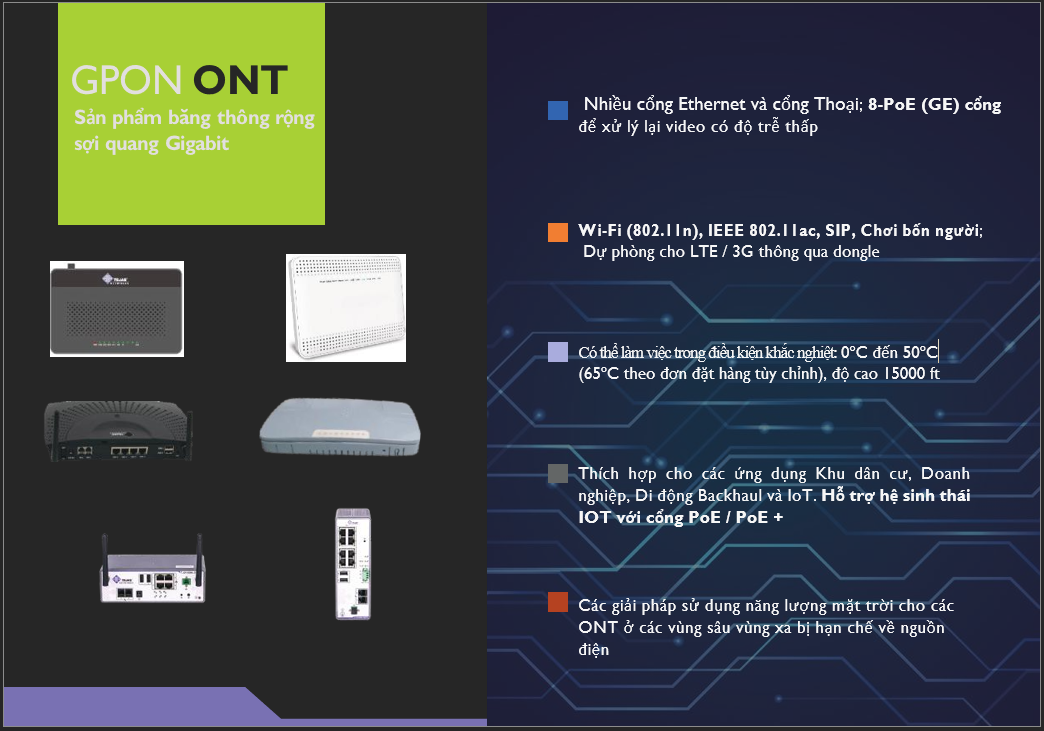 GPON ONT
Sản phẩm băng thông rộng sợi quang Gigabit

Nhiều cổng Ethernet và cổng Thoại; 8-PoE (GE) cổng để xử lý lại video có độ trễ thấp

Wi-Fi (802.11n), IEEE 802.11ac, SIP, Chơi bốn người; Dự phòng cho LTE / 3G thông qua dongle

Có thể làm việc trong điều kiện khắc nghiệt: 0°C đến 50°C (65°C theo đơn đặt hàng tùy chỉnh), độ cao 15000 ft

Thích hợp cho các ứng dụng Khu dân cư, Doanh nghiệp, Di động Backhaul và IoT. Hỗ trợ hệ sinh thái IOT với cổng PoE / PoE +

Các giải pháp sử dụng năng lượng mặt trời cho các ONT ở các vùng sâu vùng xa bị hạn chế về nguồn điện